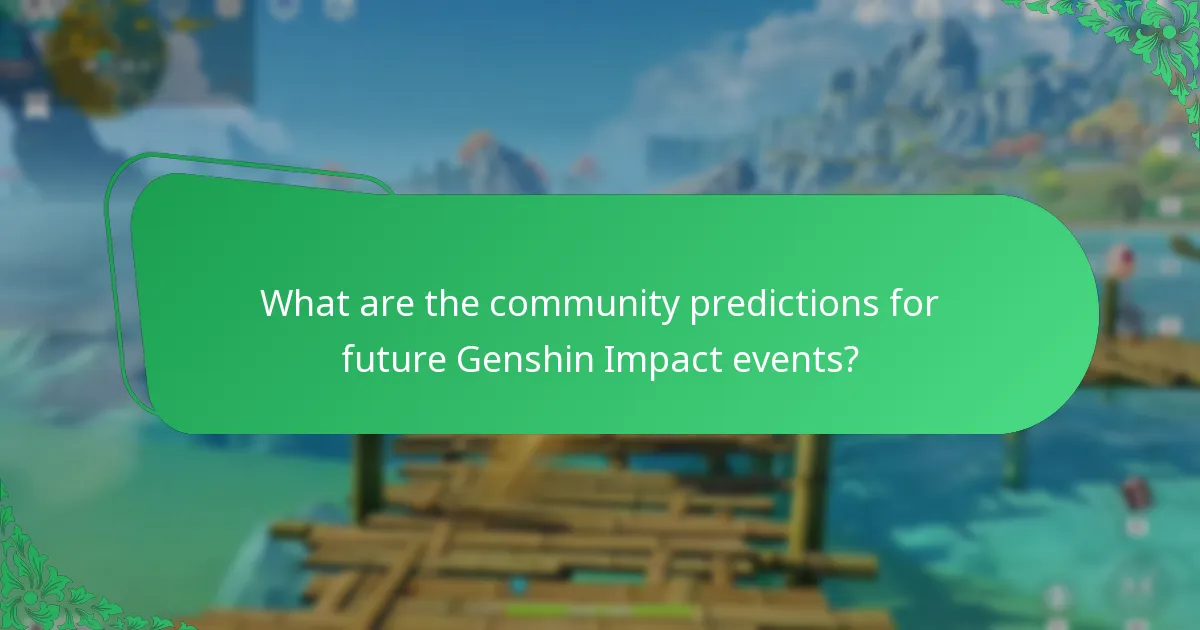 What are the community predictions for future Genshin Impact events?